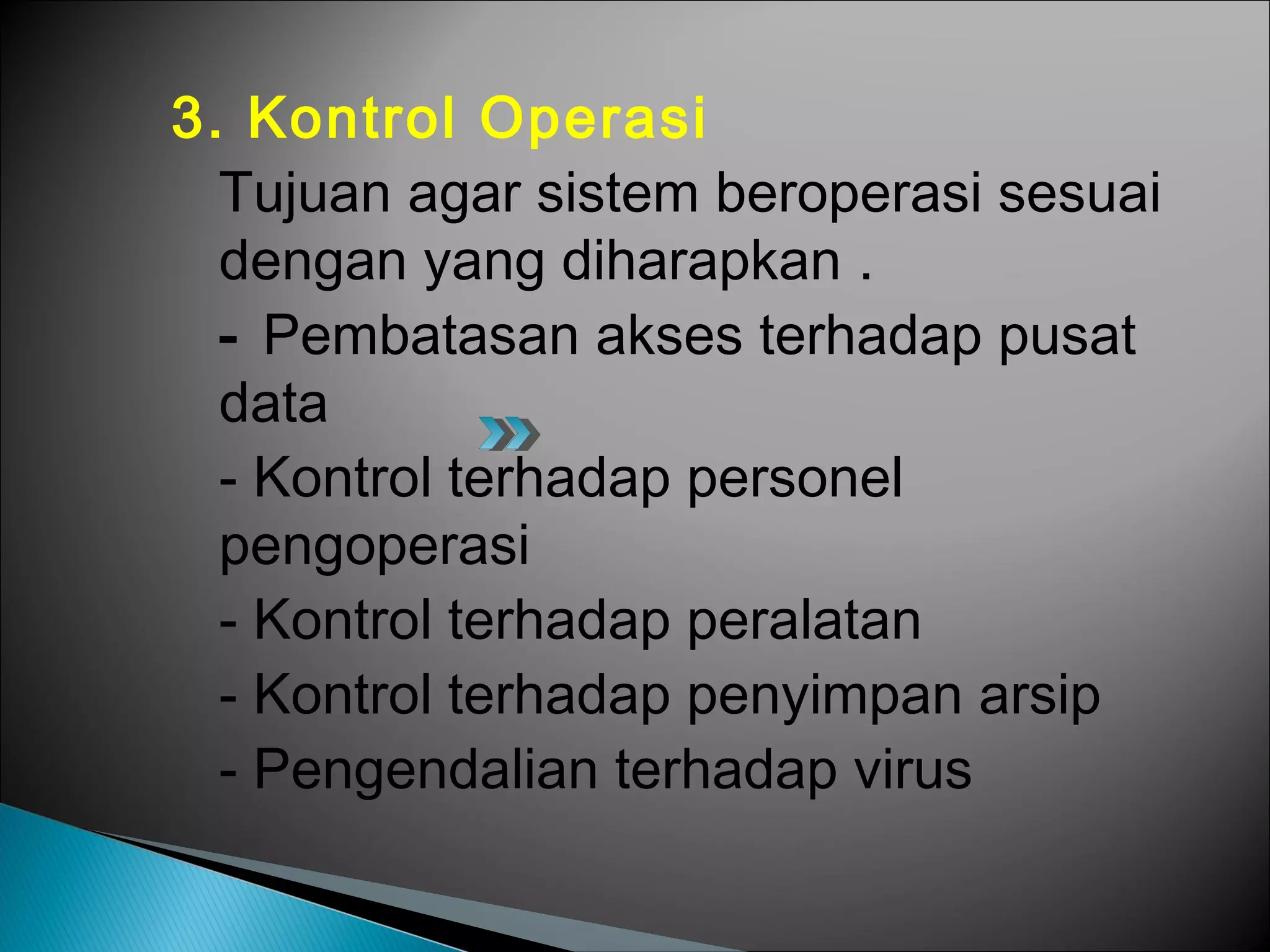 3. Kontrol Operasi

Tujuan agar sistem beroperasi sesuai dengan yang diharapkan .

- Pembatasan akses terhadap pusat data

- Kontrol terhadap personel pengoperasi

- Kontrol terhadap peralatan

- Kontrol terhadap penyimpan arsip

- Pengendalian terhadap virus